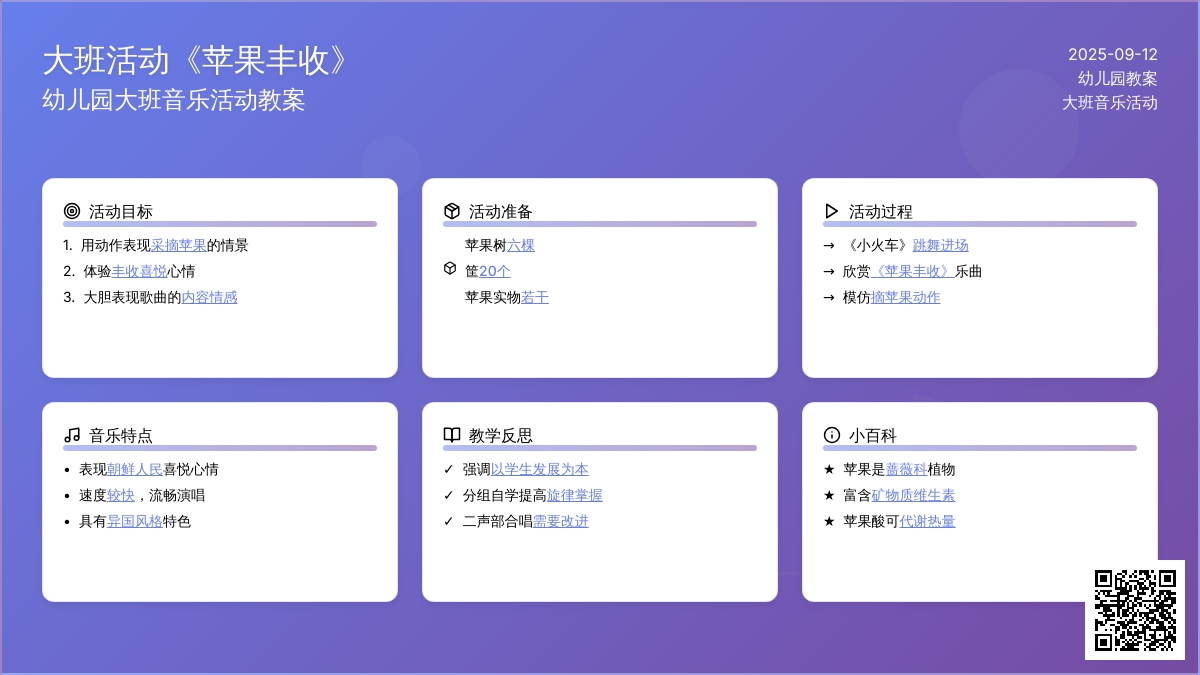 大班活动《苹果丰收》
幼儿园大班音乐活动教案

2025-09-12
幼儿园教案
大班音乐活动

活动目标

1. 用动作表现采摘苹果的情景
2. 体验丰收喜悦心情
3. 大胆表现歌曲的内容情感

活动准备

苹果树六棵
筐20个
苹果实物若干

活动过程

→ 《小火车》跳舞进场
→ 欣赏《苹果丰收》乐曲
→ 模仿摘苹果动作

音乐特点

• 表现朝鲜人民喜悦心情
• 速度较快，流畅演唱
• 具有异国风格特色

教学反思

✓ 强调以学生发展为本
✓ 分组自学提高旋律掌握
✓ 二声部合唱需要改进

小百科

★ 苹果是蔷薇科植物
★ 富含矿物质维生素
★ 苹果酸可代谢热量